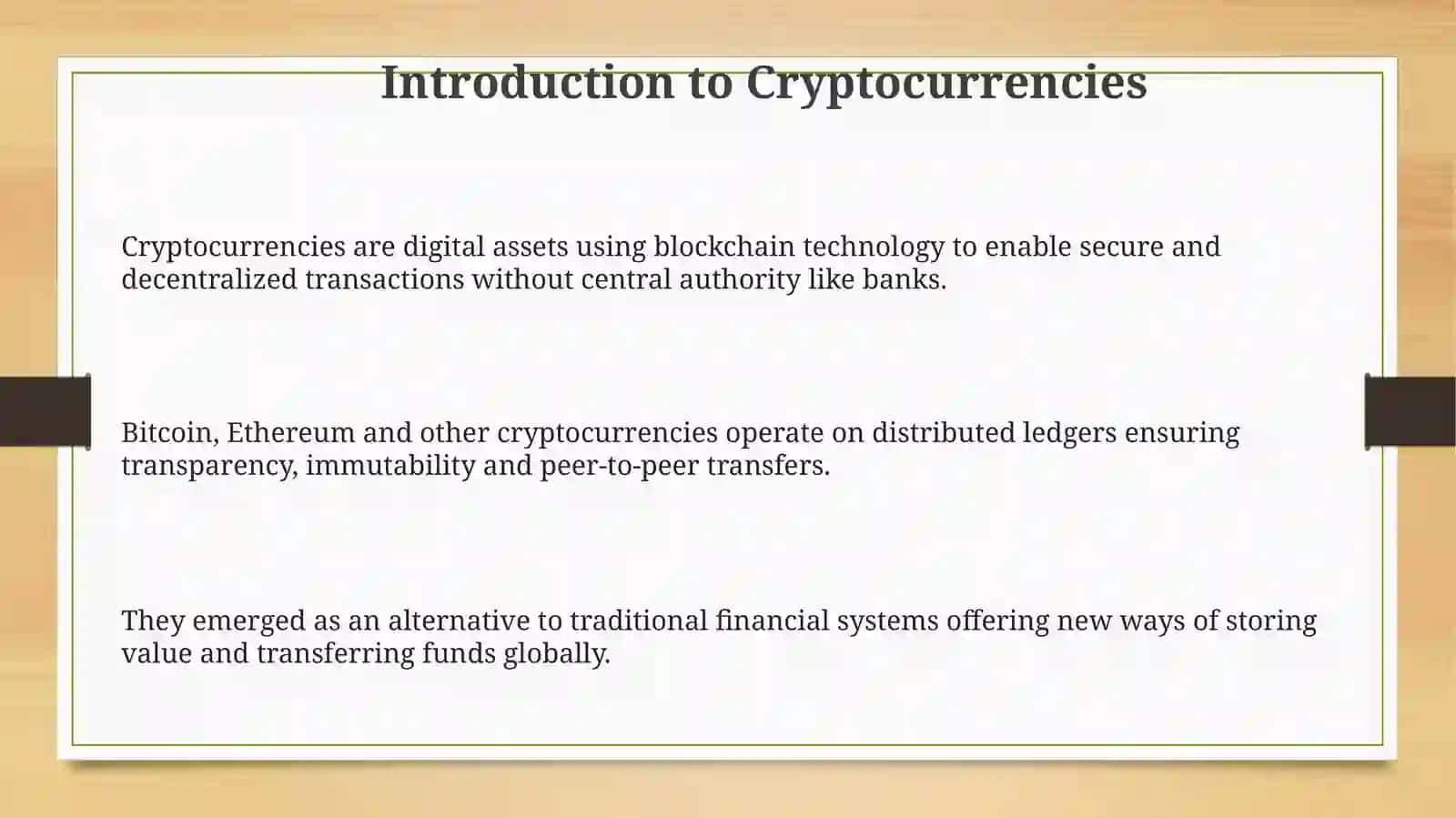 Introduction to Cryptocurrencies

Cryptocurrencies are digital assets using blockchain technology to enable secure and decentralized transactions without central authority like banks.

Bitcoin, Ethereum and other cryptocurrencies operate on distributed ledgers ensuring transparency, immutability and peer-to-peer transfers.

They emerged as an alternative to traditional financial systems offering new ways of storing value and transferring funds globally.